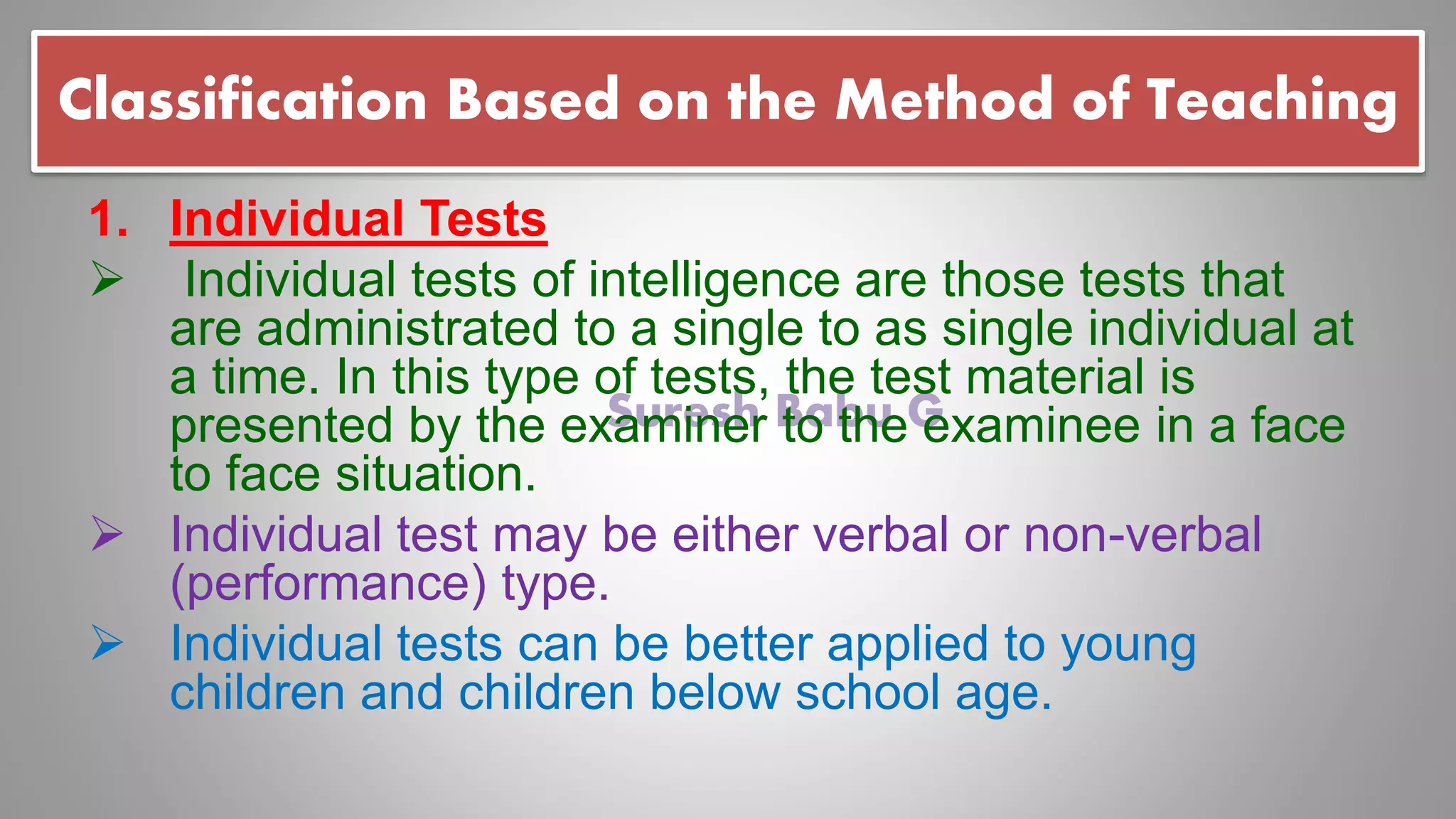 Classification Based on the Method of Teaching

1. Individual Tests

➢ Individual tests of intelligence are those tests that are administrated to a single to as single individual at a time. In this type of tests, the test material is presented by the examiner to the examinee in a face to face situation.

Suresh Babu G

➢ Individual test may be either verbal or non-verbal (performance) type.

➢ Individual tests can be better applied to young children and children below school age.